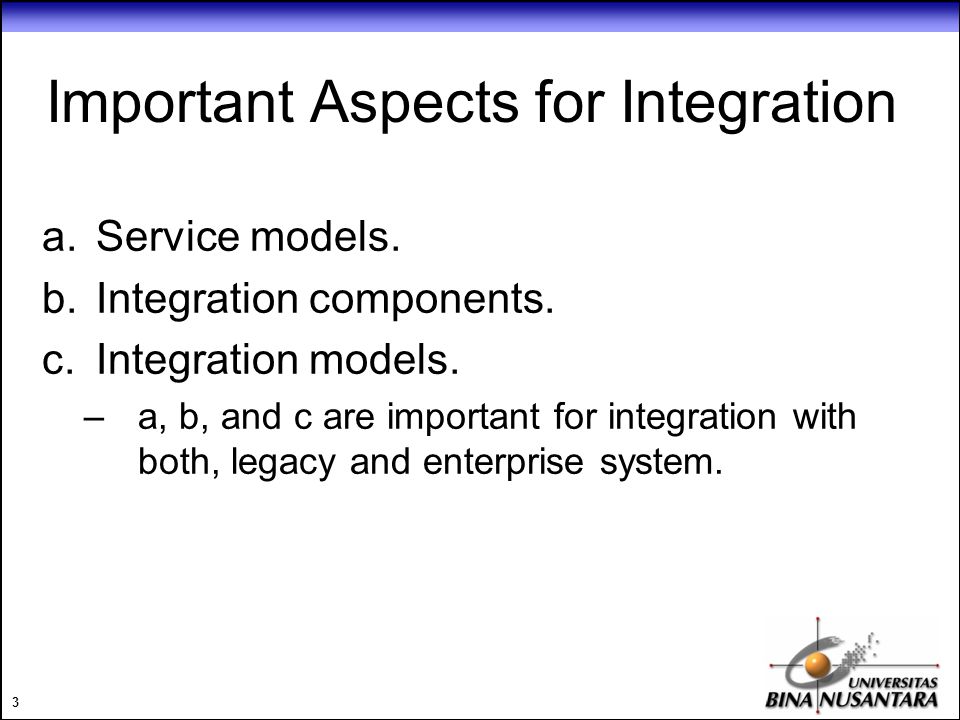 Important Aspects for Integration

a. Service models.

b. Integration components.

c. Integration models.

– a, b, and c are important for integration with both, legacy and enterprise system.

3

UNIVERSITAS
BINA NUSANTARA